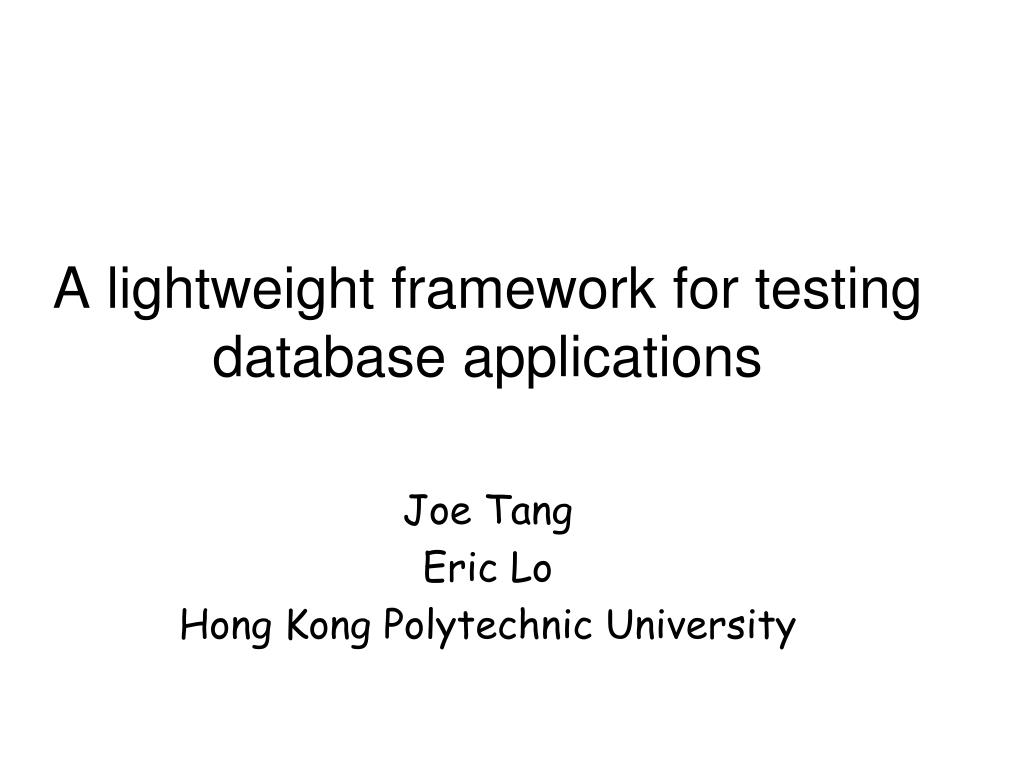 A lightweight framework for testing database applications

Joe Tang
Eric Lo
Hong Kong Polytechnic University